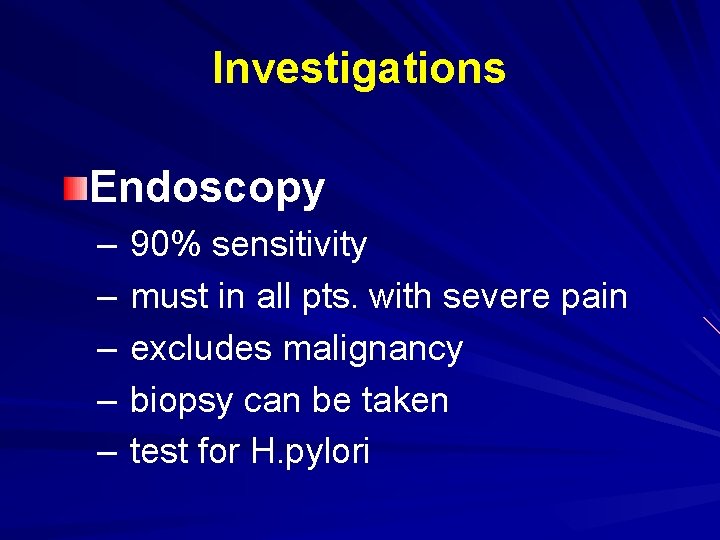 Investigations

Endoscopy

– 90% sensitivity
– must in all pts. with severe pain
– excludes malignancy
– biopsy can be taken
– test for H.pylori